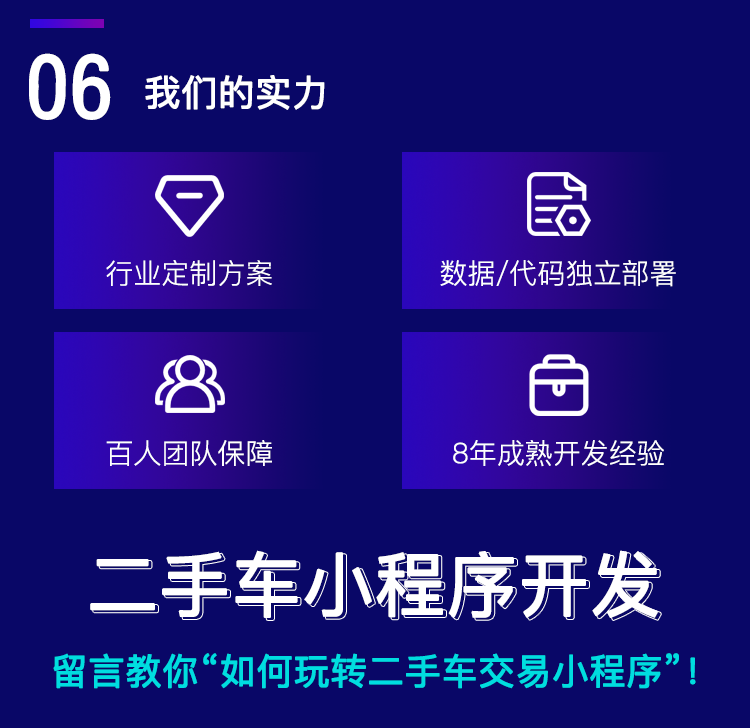 06 我们的实力

行业定制方案

数据/代码独立部署

百人团队保障

8年成熟开发经验

二手车小程序开发

留言教你“如何玩转二手车交易小程序”!